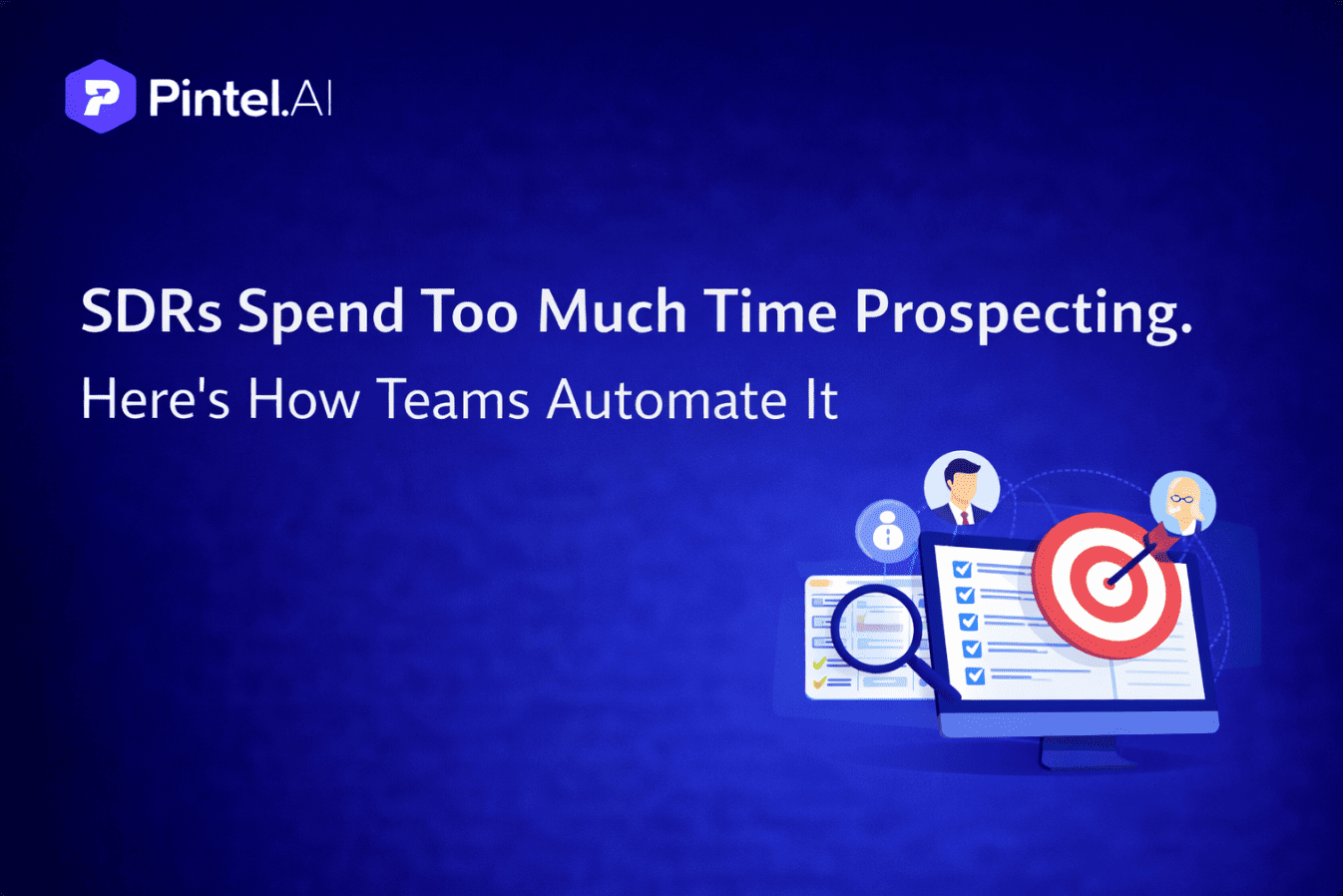 Pintel.AI

SDRs Spend Too Much Time Prospecting.

Here's How Teams Automate It